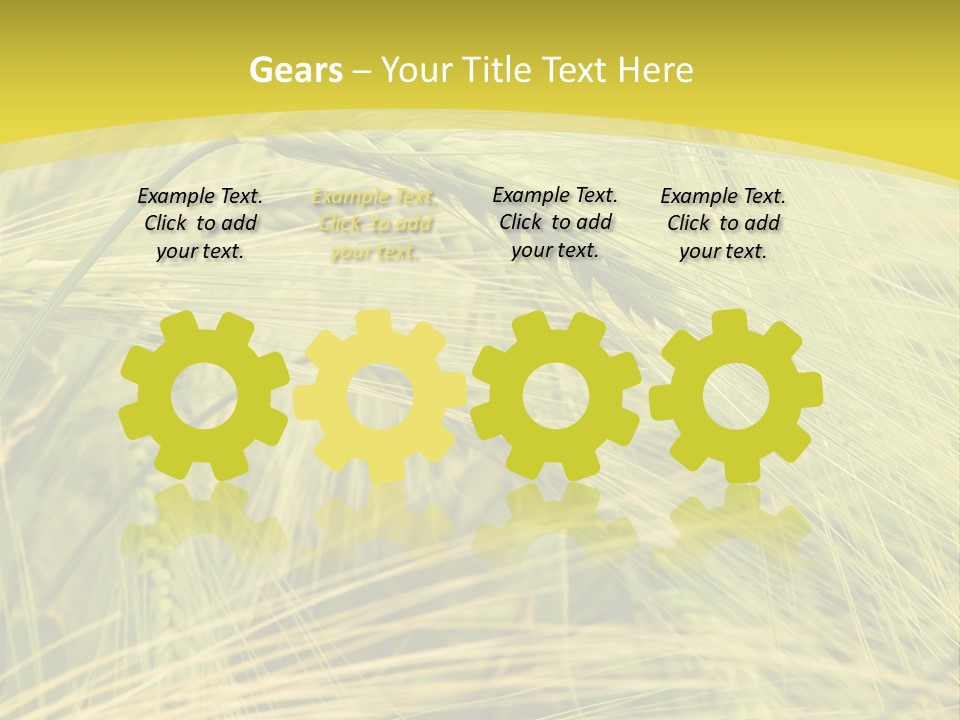 Gears – Your Title Text Here

Example Text. Click to add your text.

Example Text. Click to add your text.

Example Text. Click to add your text.

Example Text. Click to add your text.